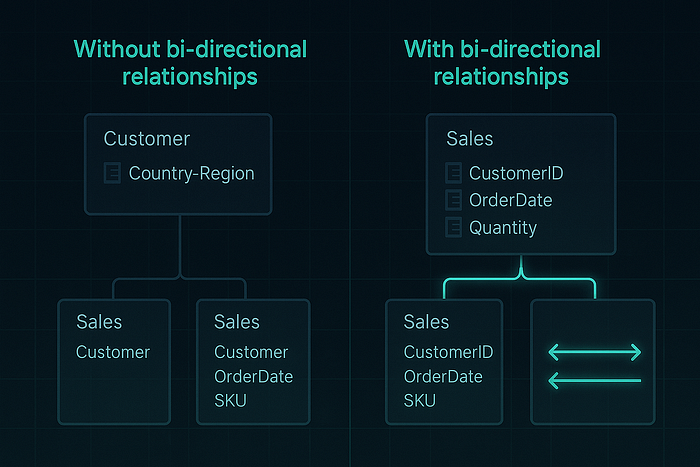 Without bi-directional relationships

Customer
Country-Region

Sales
Customer

Sales
Customer
OrderDate
SKU

With bi-directional relationships

Sales
CustomerID
OrderDate
Quantity

Sales
CustomerID
OrderDate
SKU